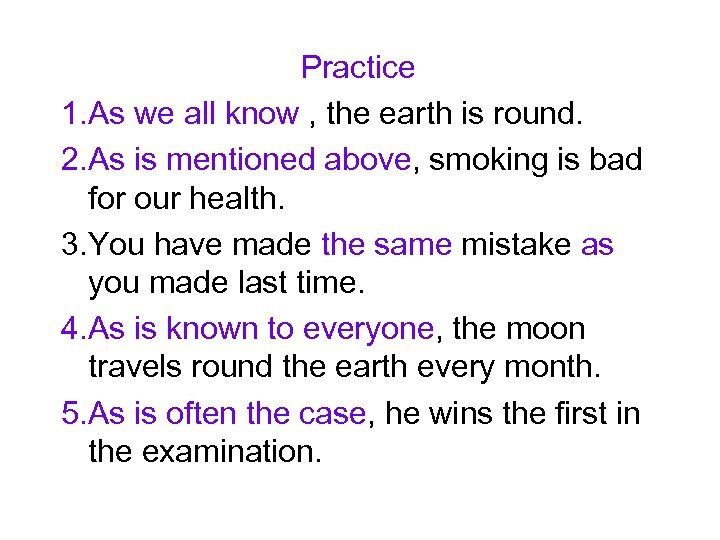 Practice

1.As we all know , the earth is round.

2.As is mentioned above, smoking is bad for our health.

3.You have made the same mistake as you made last time.

4.As is known to everyone, the moon travels round the earth every month.

5.As is often the case, he wins the first in the examination.